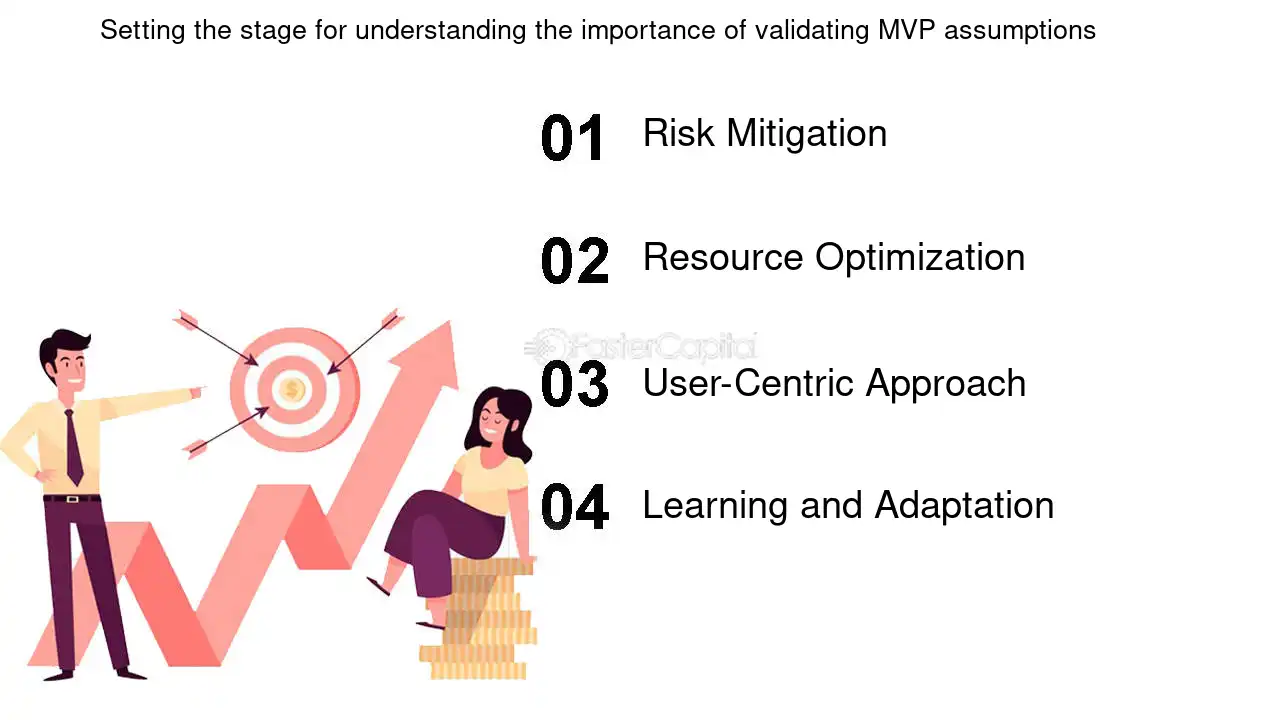 Setting the stage for understanding the importance of validating MVP assumptions

01 Risk Mitigation

02 Resource Optimization

03 User-Centric Approach

04 Learning and Adaptation

FasterCapital